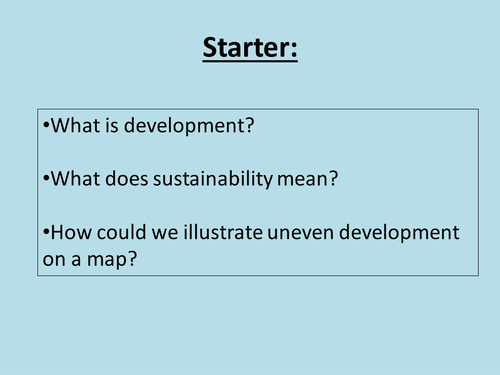 Starter:

•What is development?

•What does sustainability mean?

•How could we illustrate uneven development on a map?